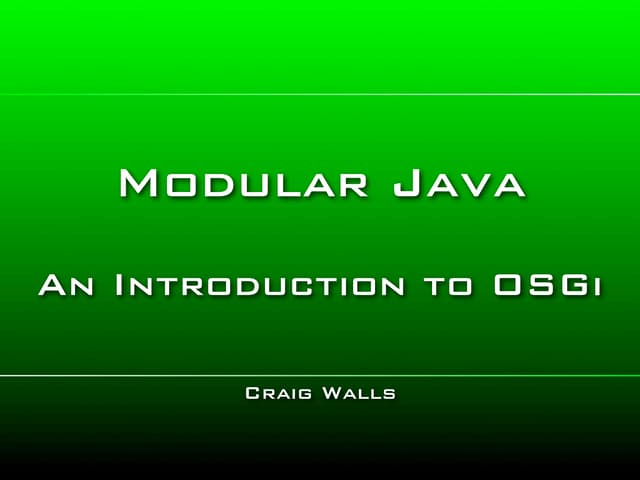 Modular Java

An Introduction to OSGi

Craig Walls